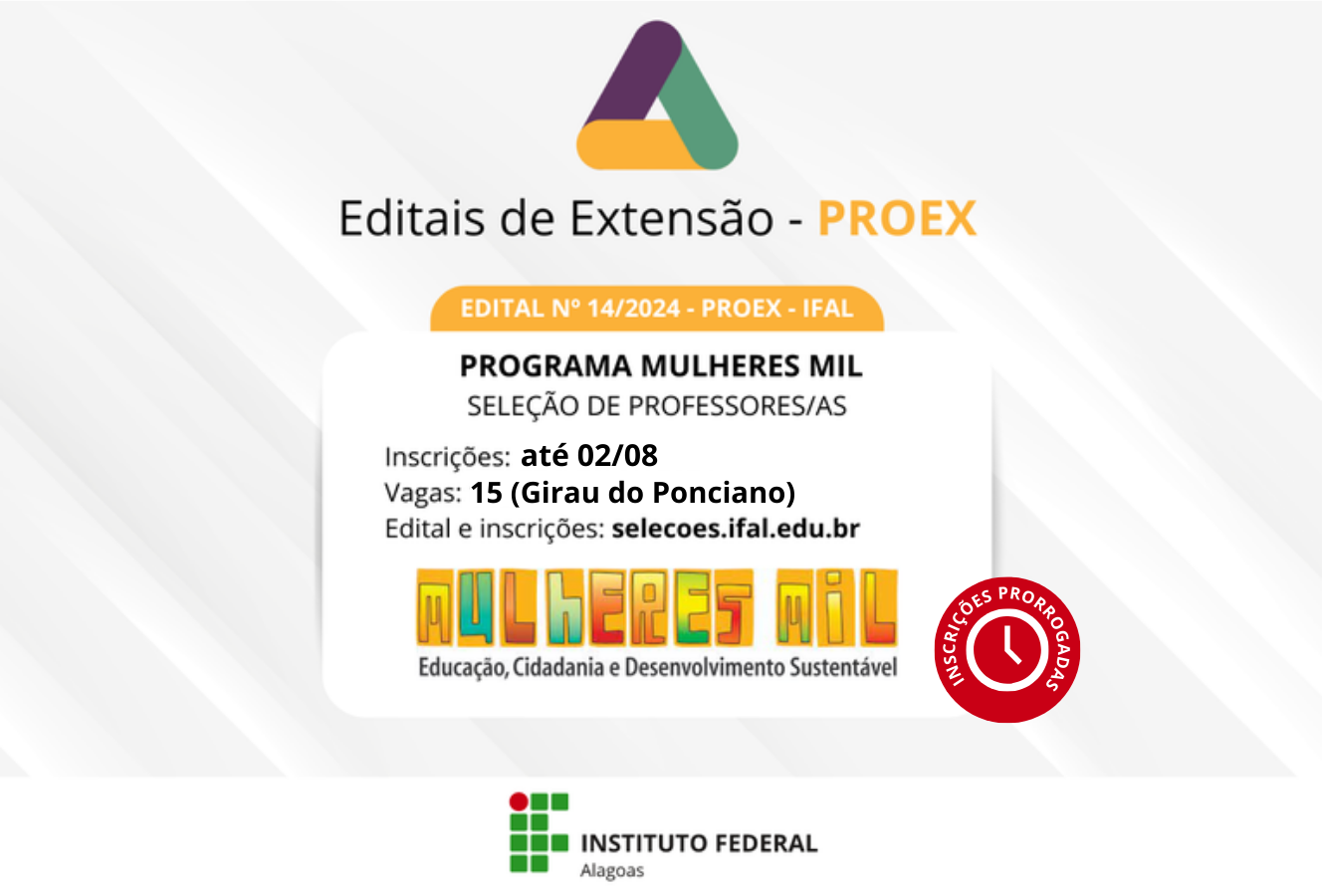 Editais de Extensão - PROEX

EDITAL Nº 14/2024 - PROEX - IFAL

PROGRAMA MULHERES MIL
SELEÇÃO DE PROFESSORES/AS

Inscrições: até 02/08
Vagas: 15 (Girau do Ponciano)
Edital e inscrições: selecoes.ifal.edu.br

MULHERES MIL
Educação, Cidadania e Desenvolvimento Sustentável

INSCRIÇÕES PRORROGADAS

INSTITUTO FEDERAL
Alagoas